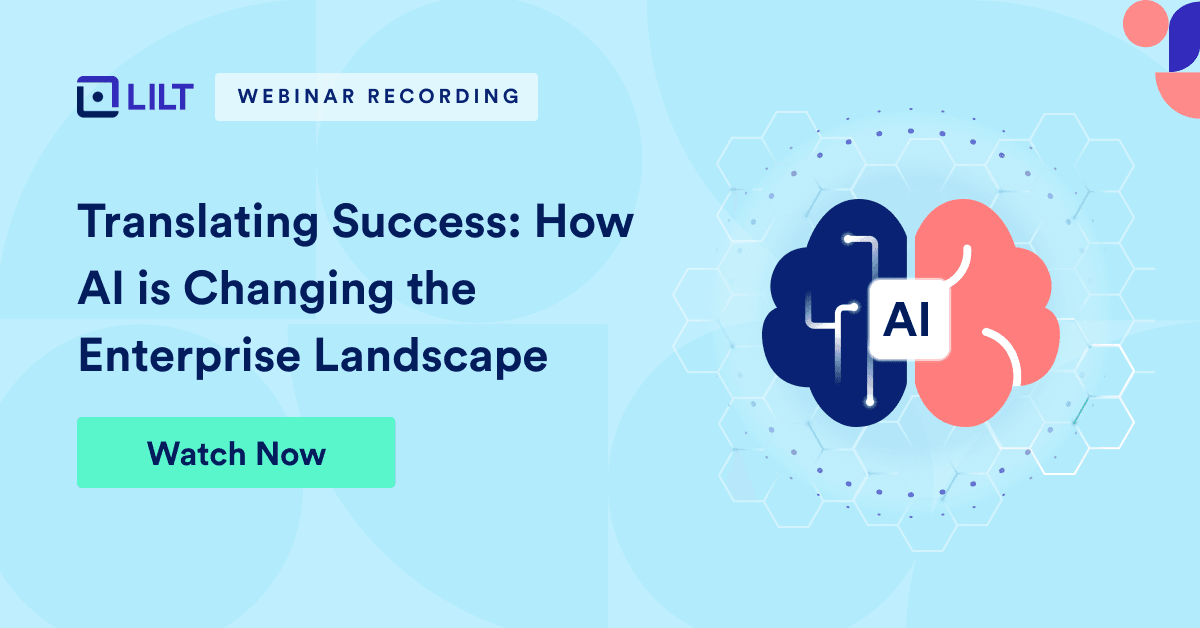 LILT

WEBINAR RECORDING

Translating Success: How AI is Changing the Enterprise Landscape

Watch Now

AI